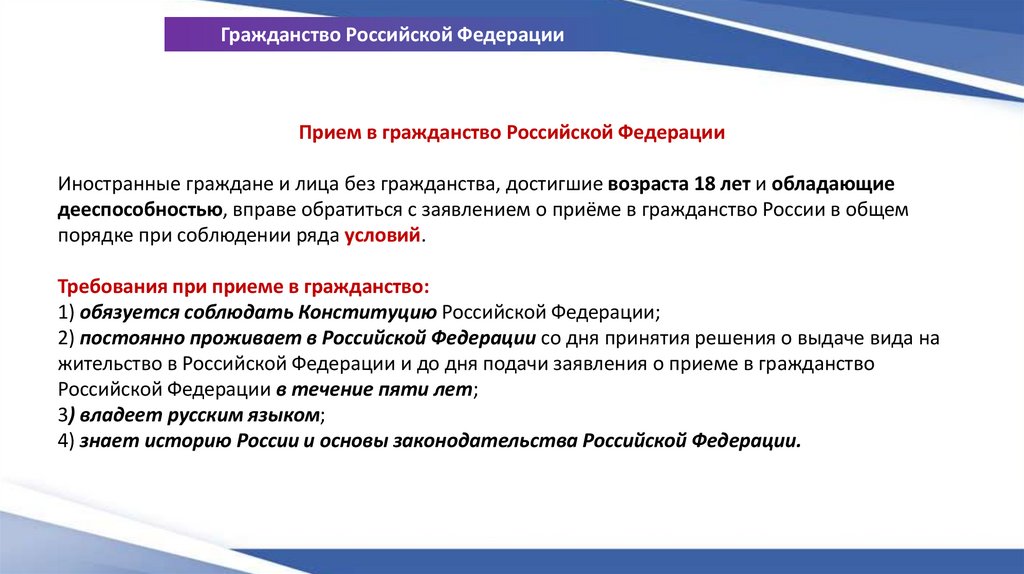 Гражданство Российской Федерации

Прием в гражданство Российской Федерации

Иностранные граждане и лица без гражданства, достигшие возраста 18 лет и обладающие дееспособностью, вправе обратиться с заявлением о приёме в гражданство России в общем порядке при соблюдении ряда условий.

Требования при приеме в гражданство:
1) обязуется соблюдать Конституцию Российской Федерации;
2) постоянно проживает в Российской Федерации со дня принятия решения о выдаче вида на жительство в Российской Федерации и до дня подачи заявления о приеме в гражданство Российской Федерации в течение пяти лет;
3) владеет русским языком;
4) знает историю России и основы законодательства Российской Федерации.